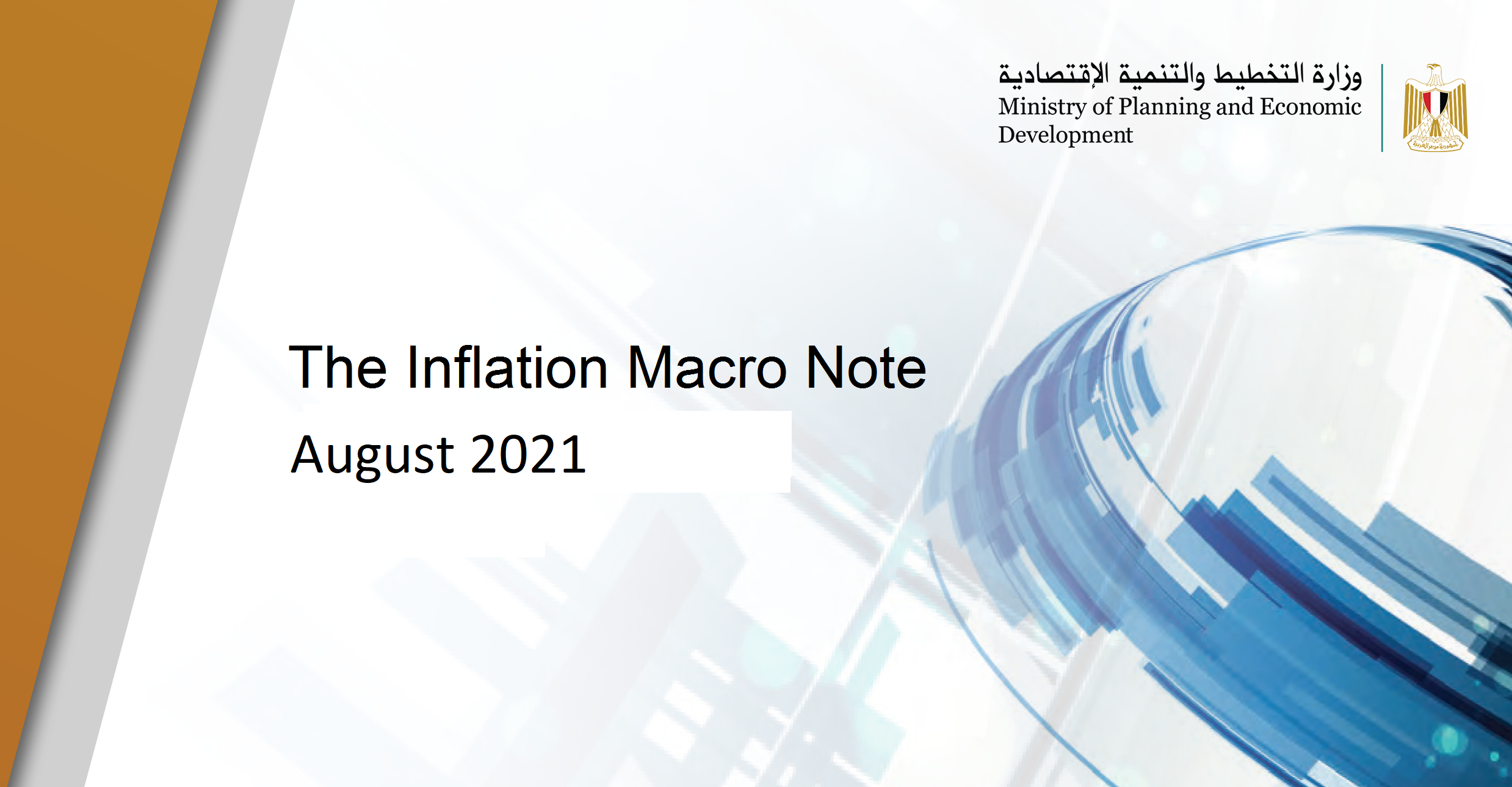 وزارة التخطيط والتنمية الإقتصادية
Ministry of Planning and Economic Development

The Inflation Macro Note

August 2021